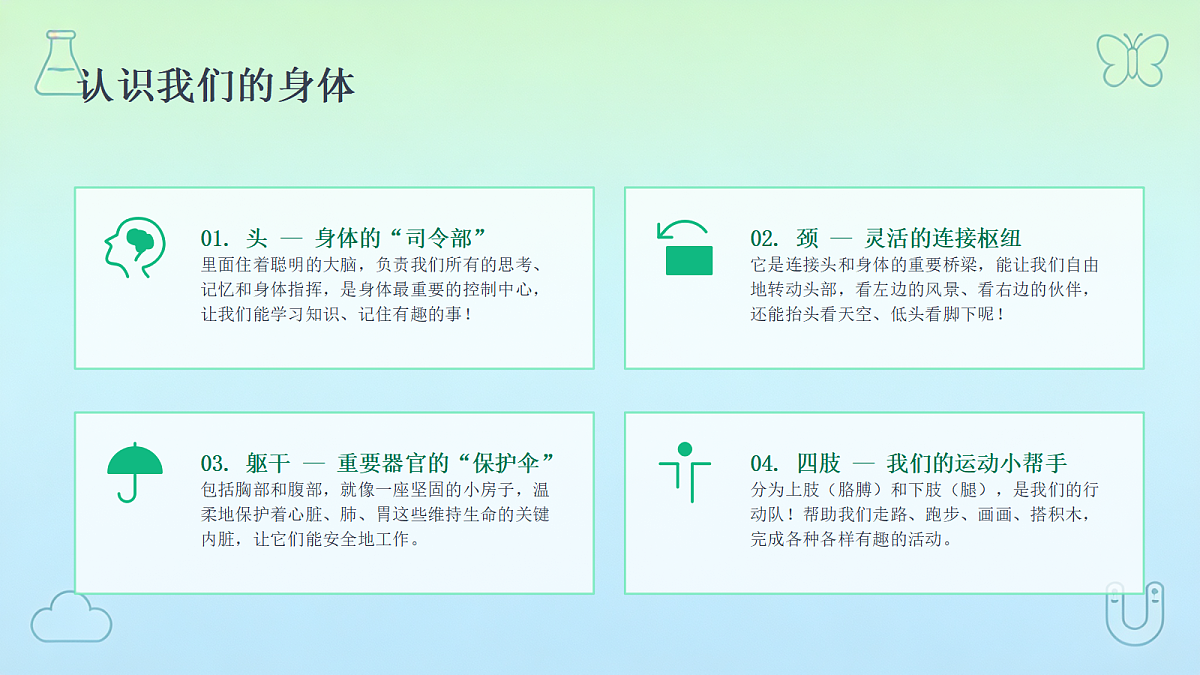 认识我们的身体

01. 头 — 身体的“司令部”
里面住着聪明的大脑，负责我们所有的思考、记忆和身体指挥，是身体最重要的控制中心，让我们能学习知识、记住有趣的事！

02. 颈 — 灵活的连接枢纽
它是连接头和身体的重要桥梁，能让我们自由地转动头部，看左边的风景、看右边的伙伴，还能抬头看天空、低头看脚下呢！

03. 躯干 — 重要器官的“保护伞”
包括胸部和腹部，就像一座坚固的小房子，温柔地保护着心脏、肺、胃这些维持生命的关键内脏，让它们能安全地工作。

04. 四肢 — 我们的运动小帮手
分为上肢（胳膊）和下肢（腿），是我们的行动队！帮助我们走路、跑步、画画、搭积木，完成各种各样有趣的活动。